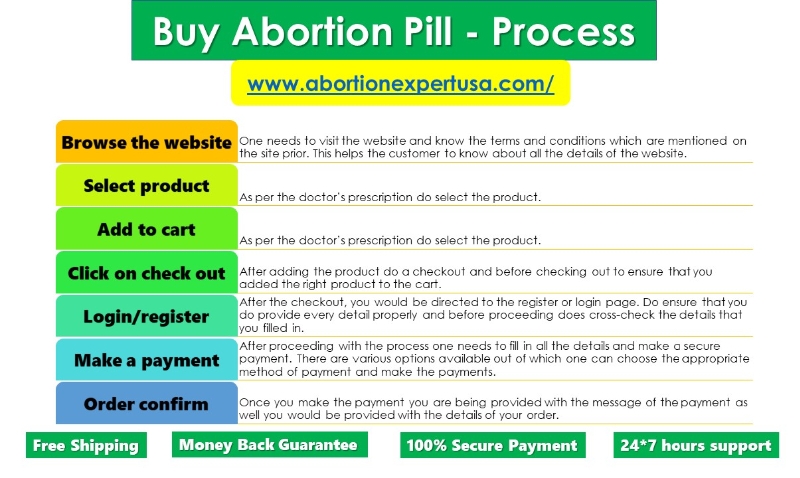 Buy Abortion Pill - Process

www.abortionexpertusa.com/

| | |
|---|---|
| Browse the website | One needs to visit the website and know the terms and conditions which are mentioned on the site prior. This helps the customer to know about all the details of the website. |
| Select product | As per the doctor's prescription do select the product. |
| Add to cart | As per the doctor's prescription do select the product. |
| Click on check out | After adding the product do a checkout and before checking out to ensure that you added the right product to the cart. |
| Login/register | After the checkout, you would be directed to the register or login page. Do ensure that you do provide every detail properly and before proceeding does cross-check the details that you filled in. |
| Make a payment | After proceeding with the process one needs to fill in all the details and make a secure payment. There are various options available out of which one can choose the appropriate method of payment and make the payments. |
| Order confirm | Once you make the payment you are being provided with the message of the payment as well you would be provided with the details of your order. |

Free Shipping

Money Back Guarantee

100% Secure Payment

24*7 hours support